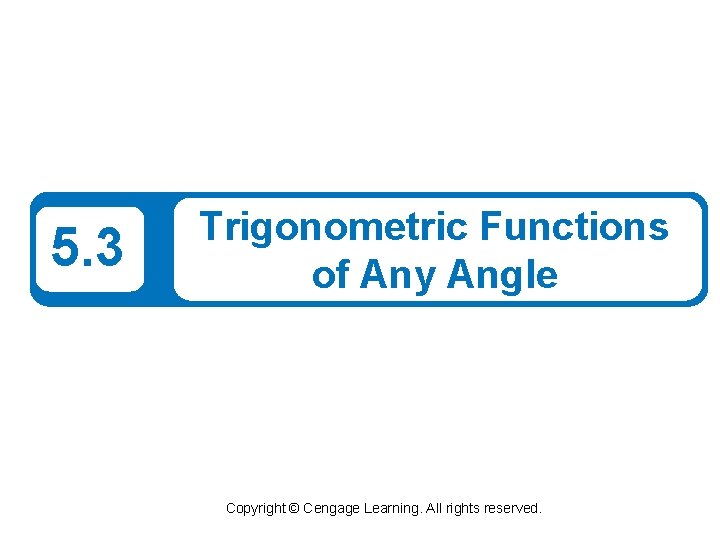 5.3

Trigonometric Functions of Any Angle

Copyright © Cengage Learning. All rights reserved.